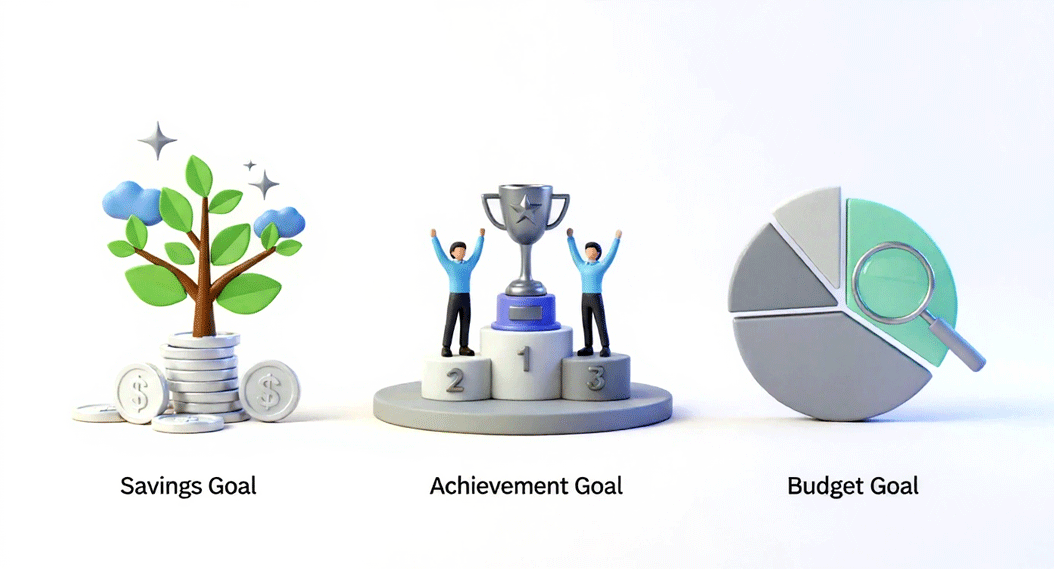 $

$

2

1

3

Savings Goal

Achievement Goal

Budget Goal